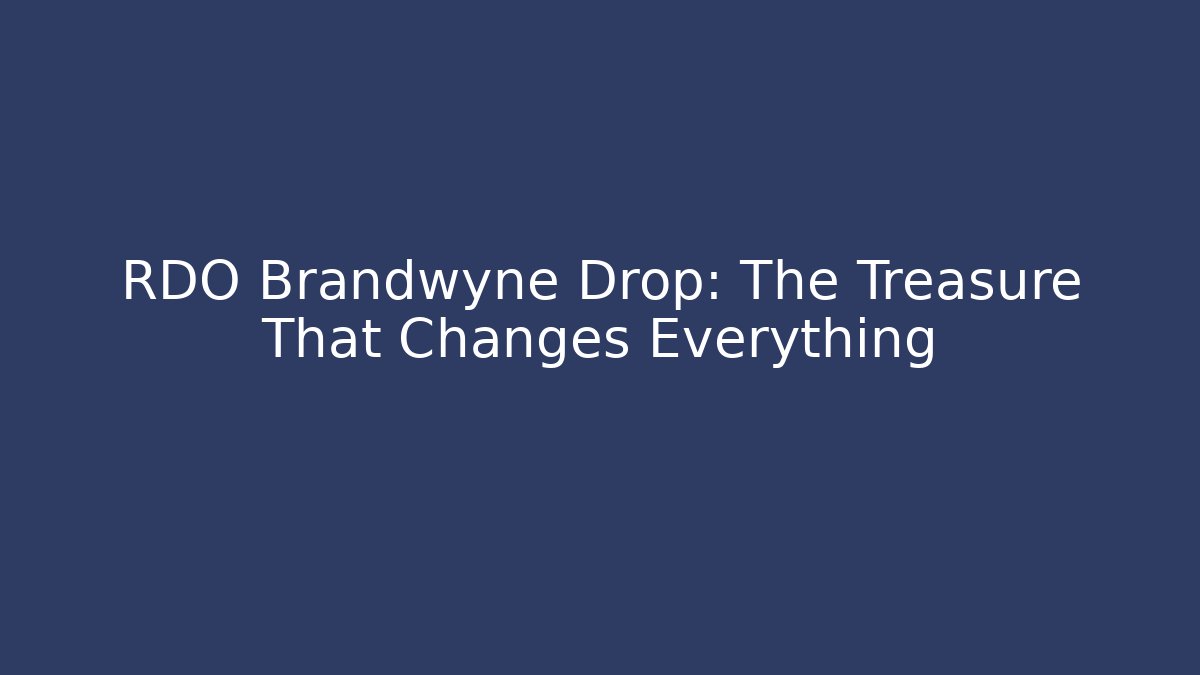 RDO Brandwyne Drop: The Treasure That Changes Everything